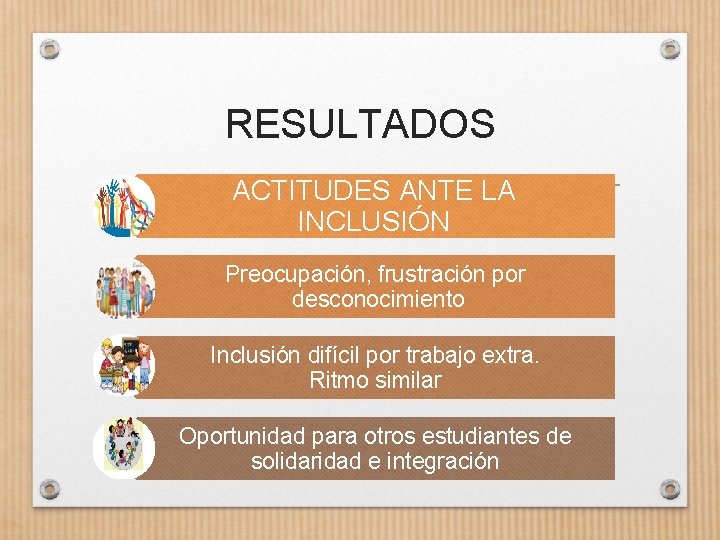 RESULTADOS

ACTITUDES ANTE LA INCLUSIÓN

Preocupación, frustración por desconocimiento

Inclusión difícil por trabajo extra. Ritmo similar

Oportunidad para otros estudiantes de solidaridad e integración